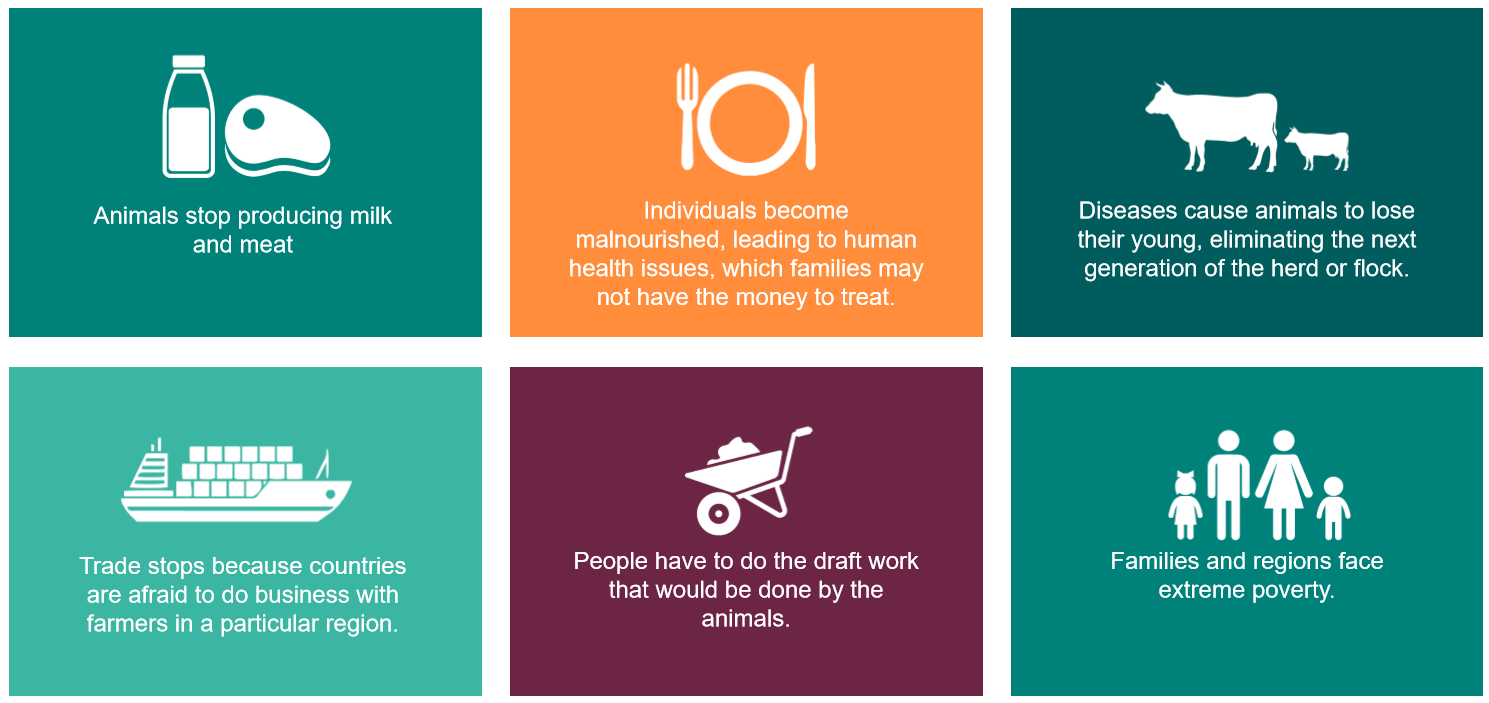 Animals stop producing milk and meat

Individuals become malnourished, leading to human health issues, which families may not have the money to treat.

Diseases cause animals to lose their young, eliminating the next generation of the herd or flock.

Trade stops because countries are afraid to do business with farmers in a particular region.

People have to do the draft work that would be done by the animals.

Families and regions face extreme poverty.